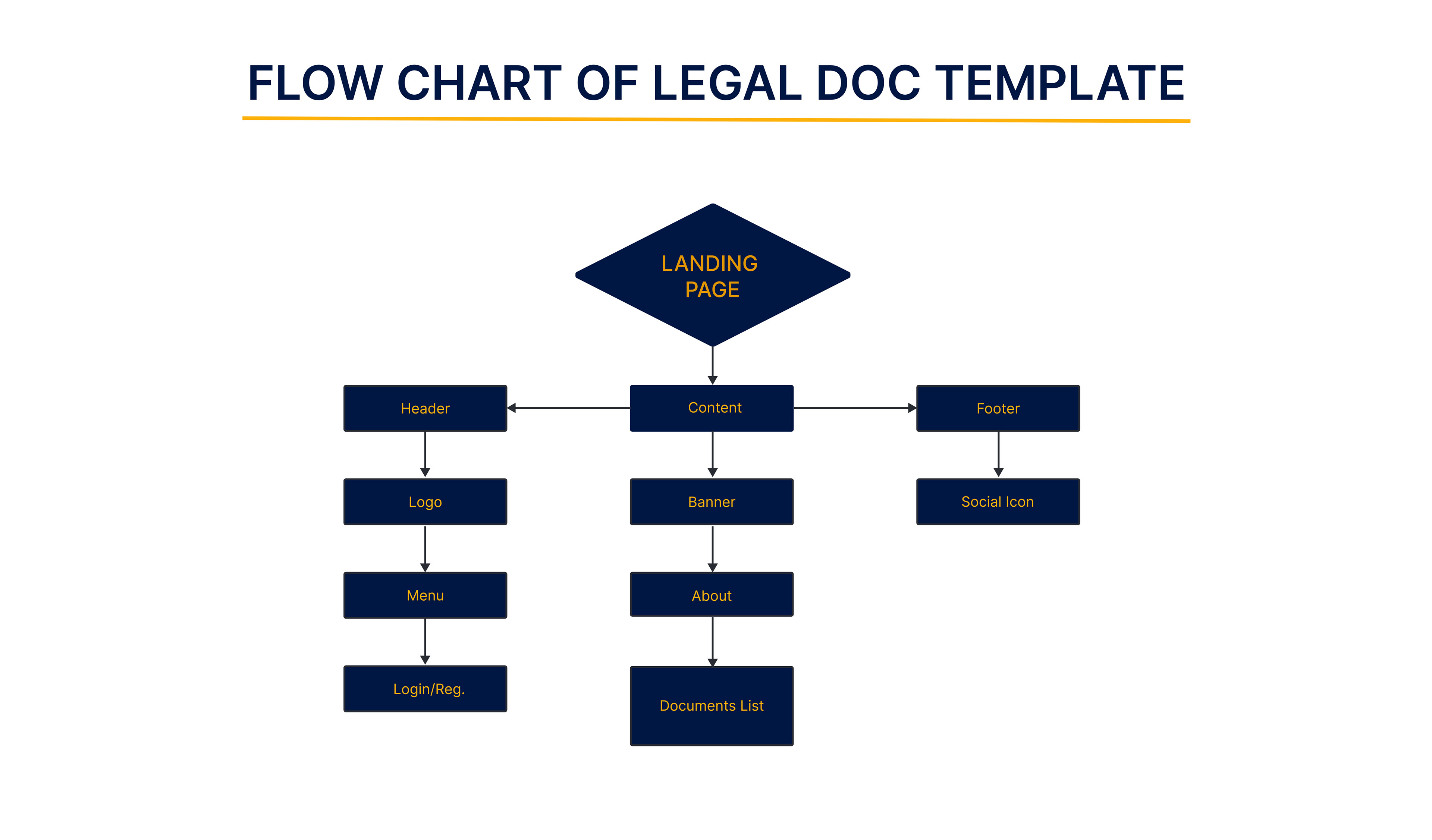 FLOW CHART OF LEGAL DOC TEMPLATE

LANDING PAGE

Header

Content

Footer

Logo

Banner

Social Icon

Menu

About

Login/Reg.

Documents List